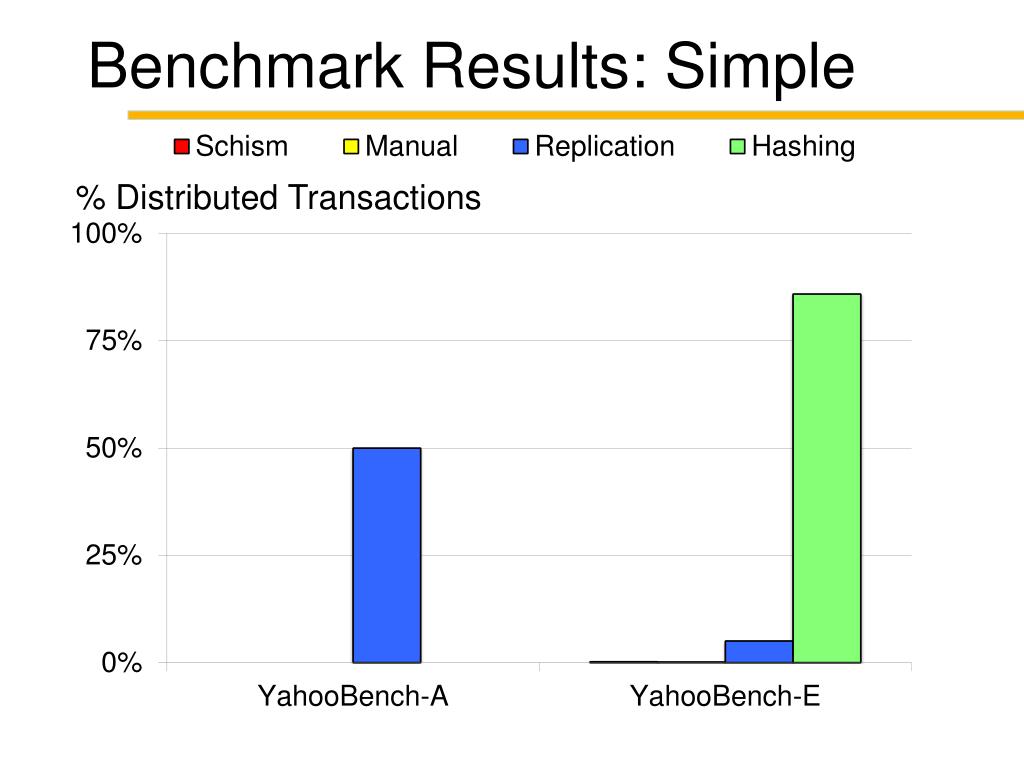 Benchmark Results: Simple

Schism Manual Replication Hashing

% Distributed Transactions

100%

75%

50%

25%

0%

YahooBench-A

YahooBench-E